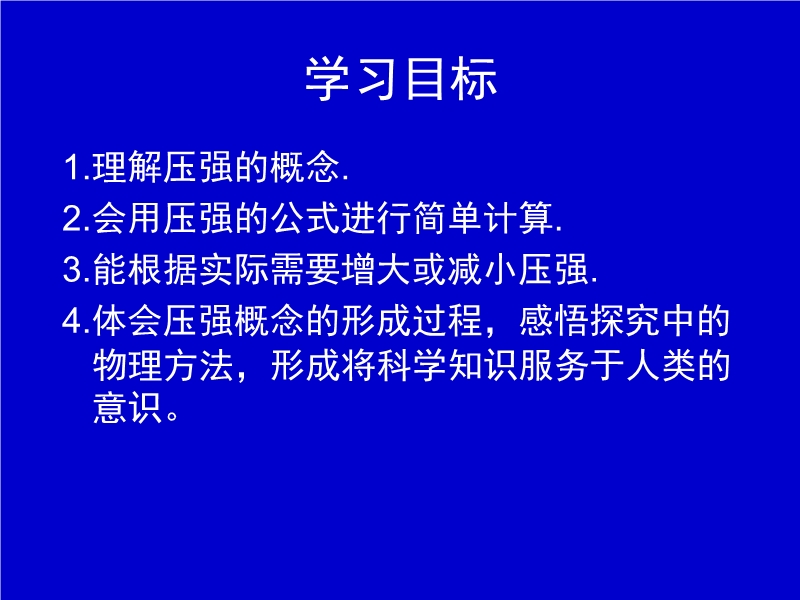 学习目标

1.理解压强的概念.

2.会用压强的公式进行简单计算.

3.能根据实际需要增大或减小压强.

4.体会压强概念的形成过程，感悟探究中的物理方法，形成将科学知识服务于人类的意识。